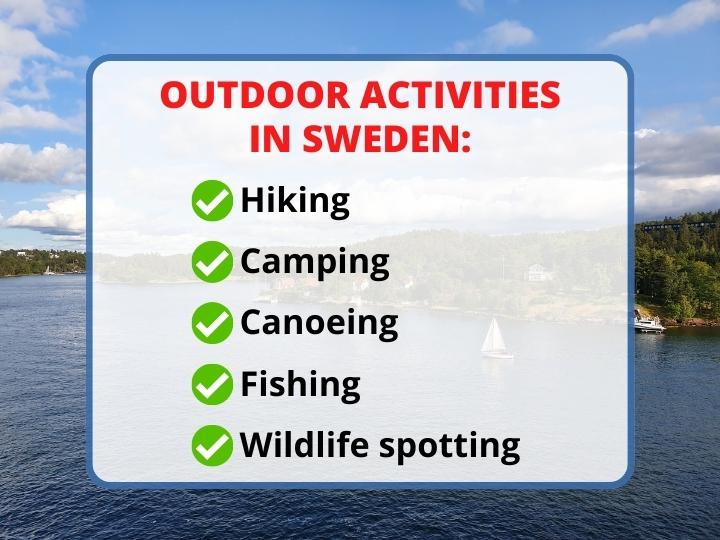 OUTDOOR ACTIVITIES IN SWEDEN:

Hiking

Camping

Canoeing

Fishing

Wildlife spotting